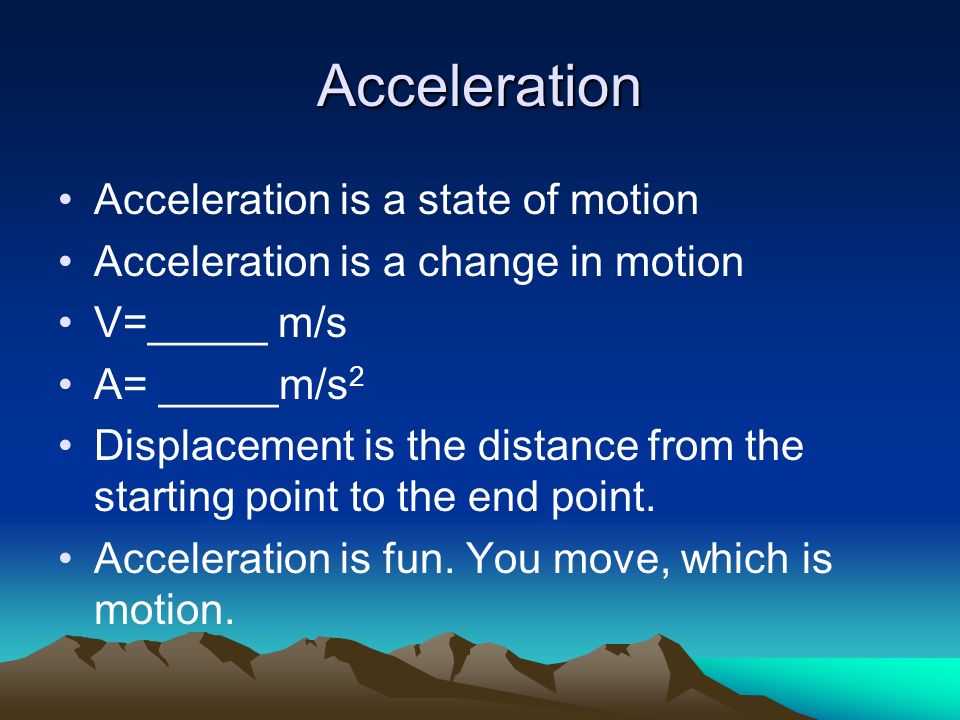 Acceleration

• Acceleration is a state of motion
• Acceleration is a change in motion
• V=_____ m/s
• A= _____$m/s^2$
• Displacement is the distance from the starting point to the end point.
• Acceleration is fun. You move, which is motion.